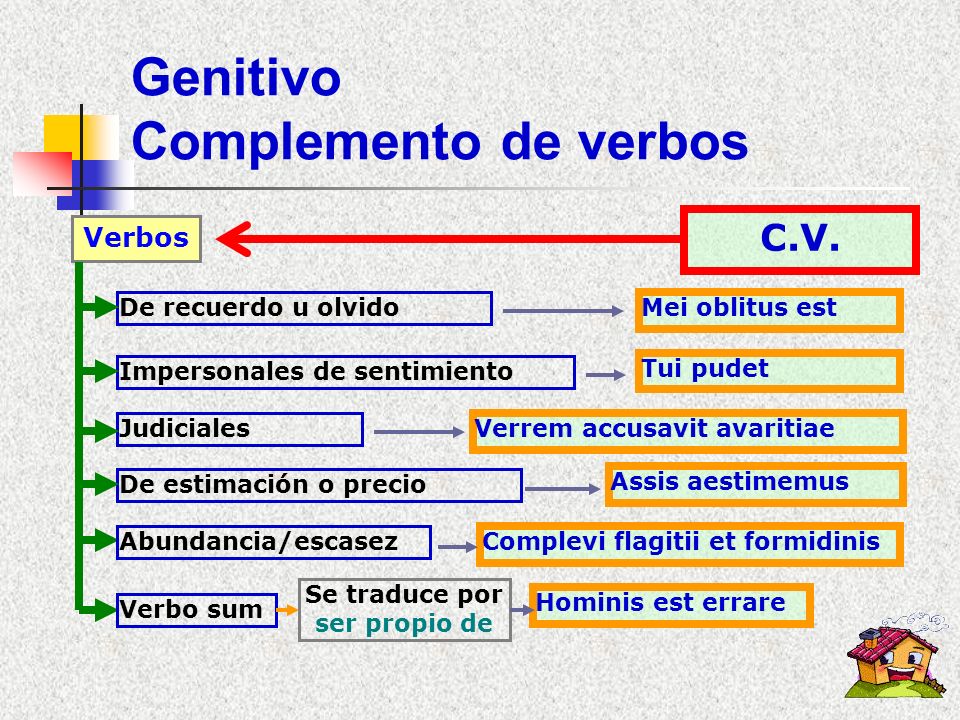 Genitivo
Complemento de verbos

Verbos

C.V.

De recuerdo u olvido

Mei oblitus est

Impersonales de sentimiento

Tui pudet

Judiciales

Verrem accusavit avaritiae

De estimación o precio

Assis aestimemus

Abundancia/escasez

Complevi flagitii et formidinis

Verbo sum

Se traduce por ser propio de

Hominis est errare